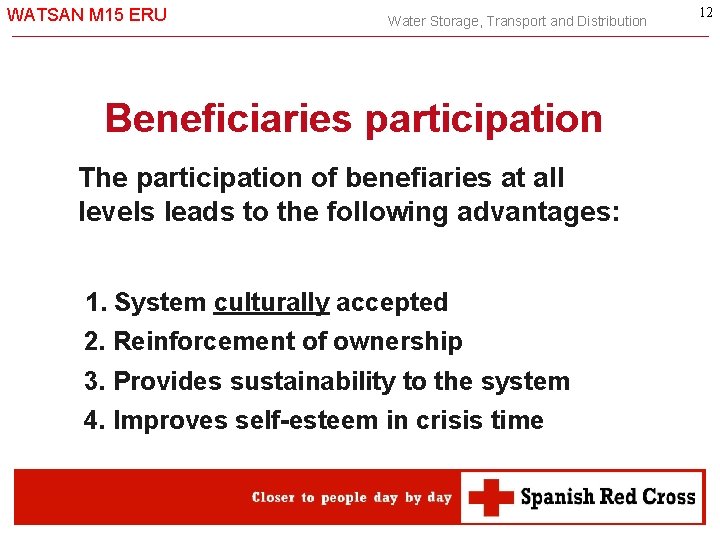 WATSAN M15 ERU

Water Storage, Transport and Distribution

12

Beneficiaries participation

The participation of benefiaries at all levels leads to the following advantages:

1. System culturally accepted
2. Reinforcement of ownership
3. Provides sustainability to the system
4. Improves self-esteem in crisis time

Closer to people day by day

Spanish Red Cross